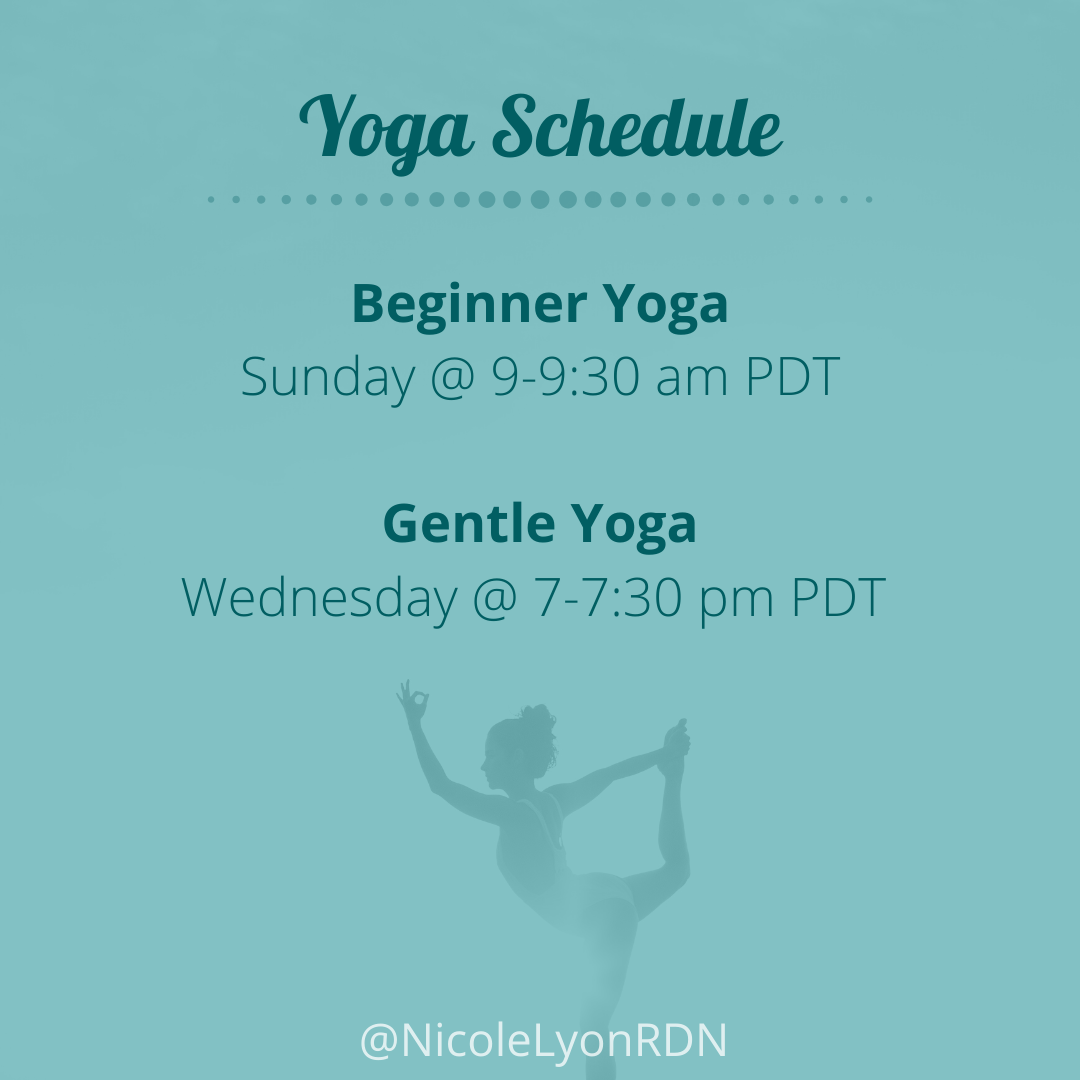 Yoga Schedule

Beginner Yoga
Sunday @ 9-9:30 am PDT

Gentle Yoga
Wednesday @ 7-7:30 pm PDT

@NicoleLyonRDN